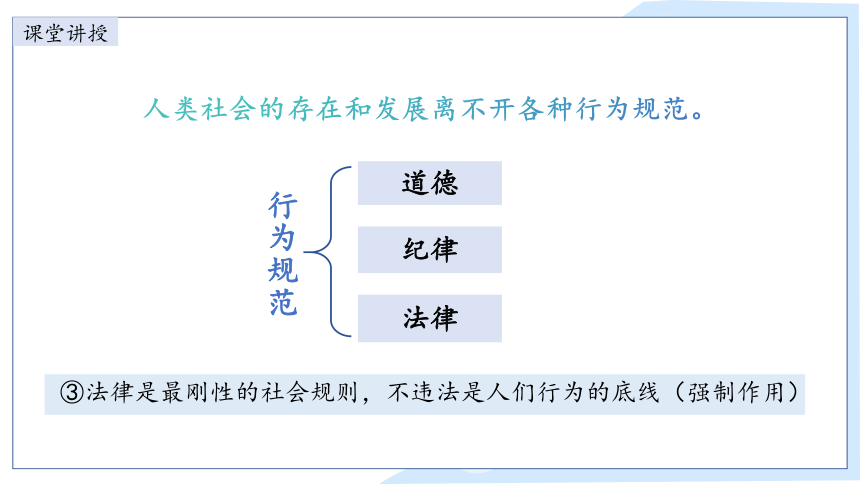 课堂讲授

人类社会的存在和发展离不开各种行为规范。

行为规范

道德

纪律

法律

③法律是最刚性的社会规则，不违法是人们行为的底线（强制作用）